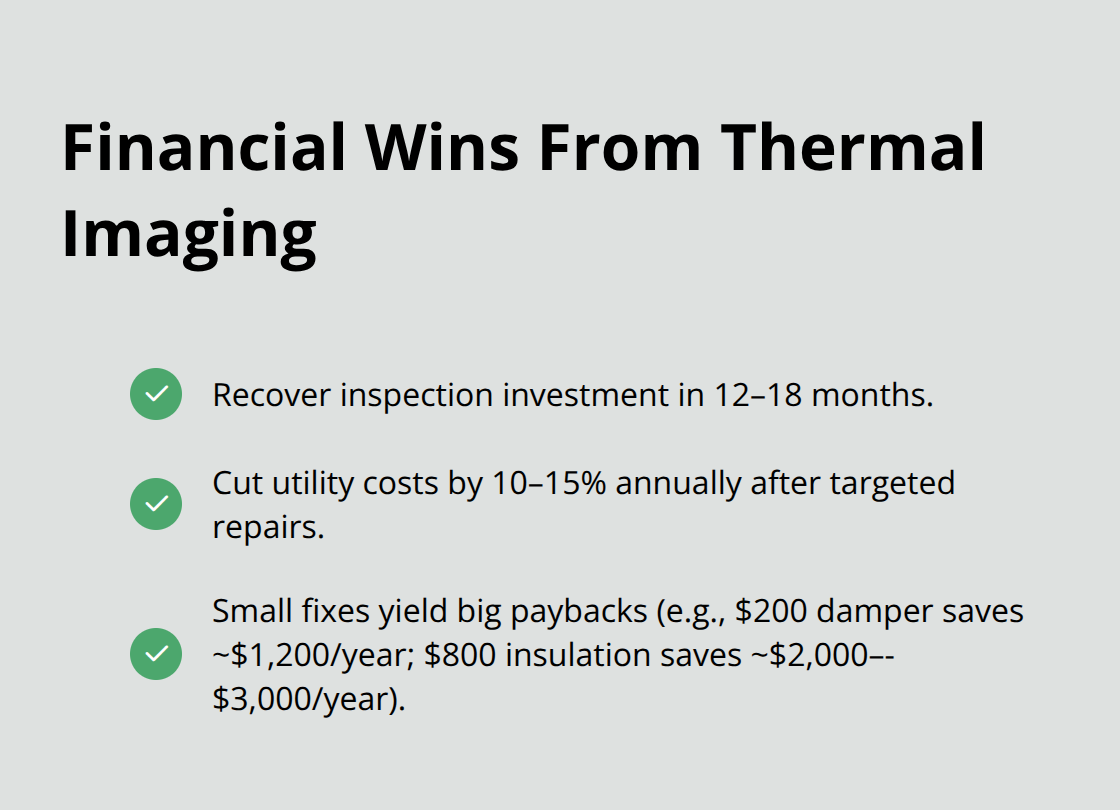 Financial Wins From Thermal Imaging

Recover inspection investment in 12–18 months.

Cut utility costs by 10–15% annually after targeted repairs.

Small fixes yield big paybacks (e.g., \$200 damper saves ~\$1,200/year; \$800 insulation saves ~\$2,000–-\$3,000/year).